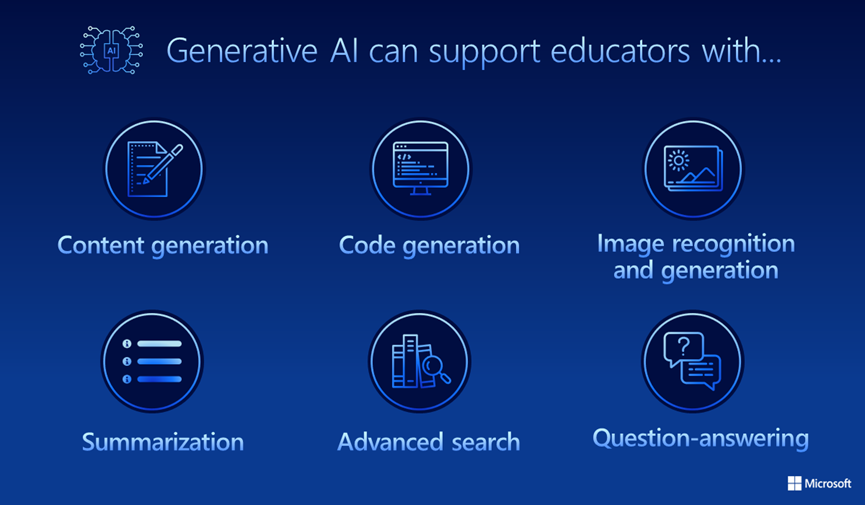 AI

Generative AI can support educators with...

Content generation

Code generation

Image recognition and generation

Summarization

Advanced search

Question-answering

Microsoft